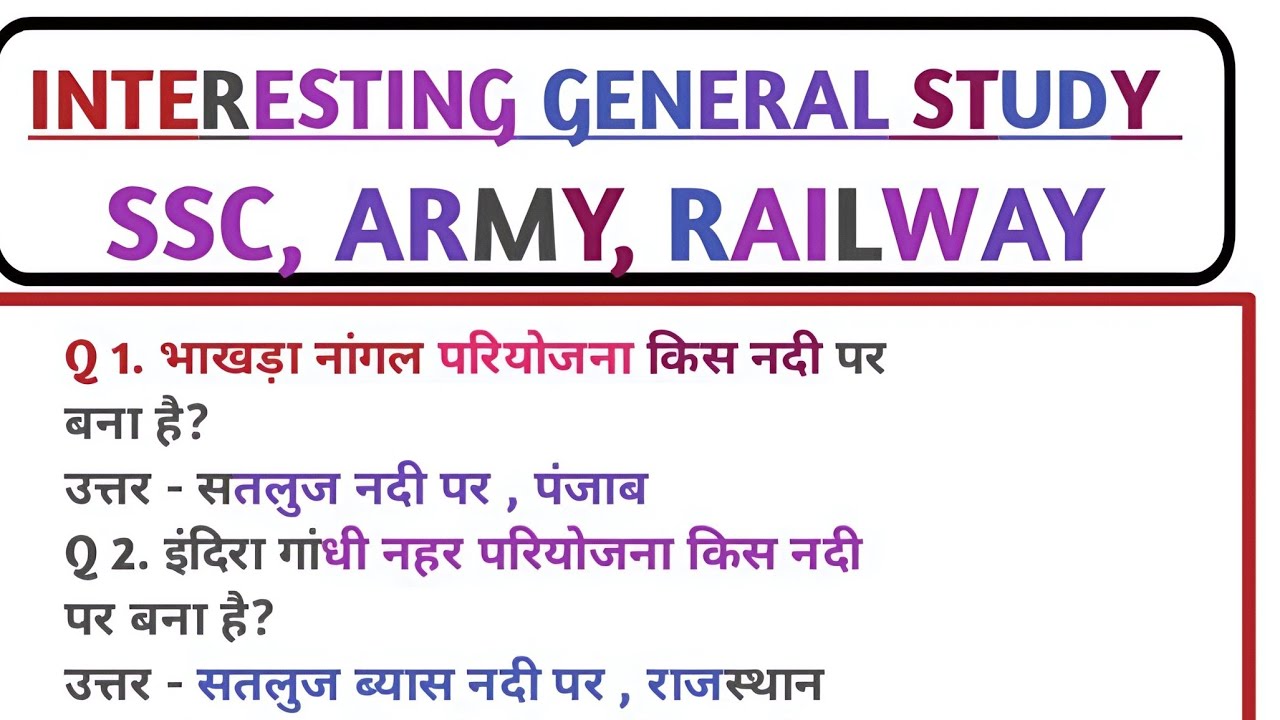 INTERESTING GENERAL STUDY
SSC, ARMY, RAILWAY

Q 1. भाखड़ा नांगल परियोजना किस नदी पर बना है?
उत्तर - सतलुज नदी पर , पंजाब
Q 2. इंदिरा गांधी नहर परियोजना किस नदी पर बना है?
उत्तर - सतलुज ब्यास नदी पर , राजस्थान